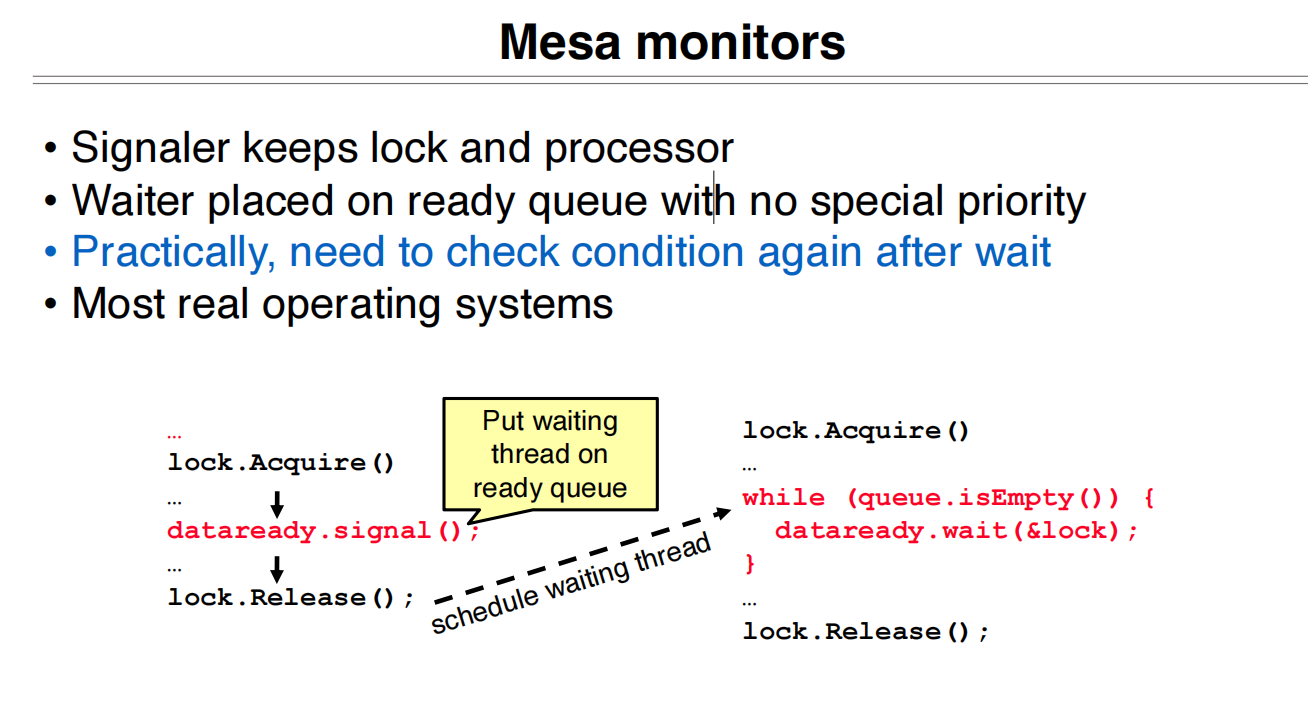 Mesa monitors

• Signaler keeps lock and processor
• Waiter placed on ready queue with no special priority
• Practically, need to check condition again after wait
• Most real operating systems

…
lock.Acquire()
…
dataready.signal();
…
lock.Release();

Put waiting thread on ready queue

schedule waiting thread

lock.Acquire()
…
while (queue.isEmpty()) {
  dataready.wait(&lock);
}
…
lock.Release();